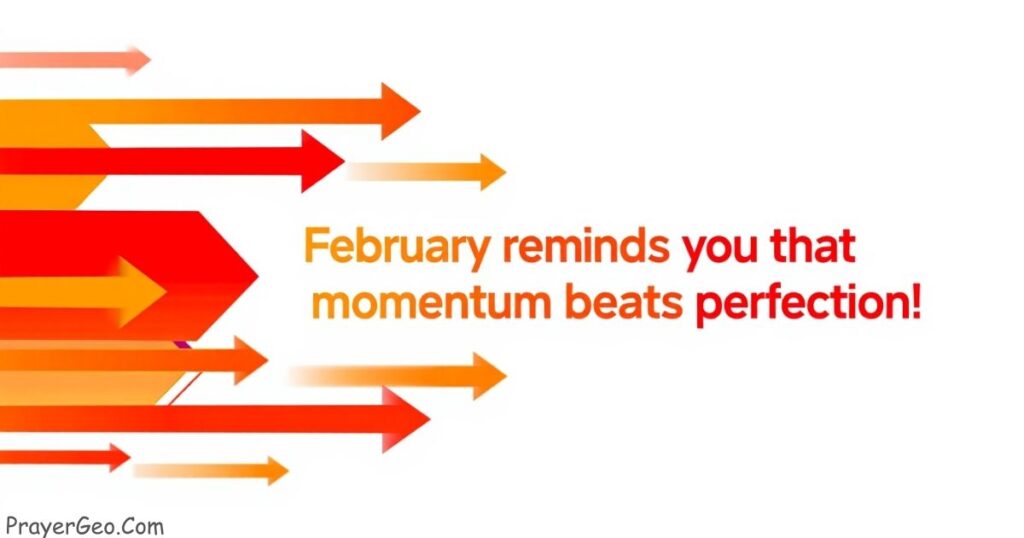 February reminds you that momentum beats perfection!

PrayerGeo.Com